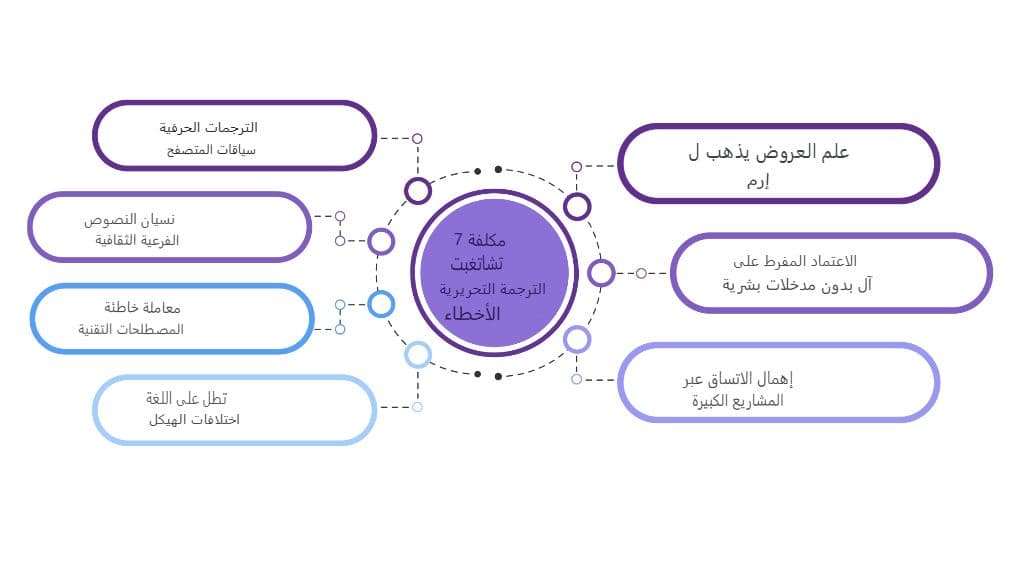 مكلفة 7
تشاتغبت
الترجمة التحريرية
الأخطاء

علم العروض يذهب ل
إرم

الاعتماد المفرط على
آل بدون مدخلات بشرية

إهمال الاتساق عبر
المشاريع الكبيرة

الترجمات الحرفية
سياقات المتصفح

نسيان النصوص
الفرعية الثقافية

معاملة خاطئة
المصطلحات التقنية

تطل على اللغة
اختلافات الهيكل